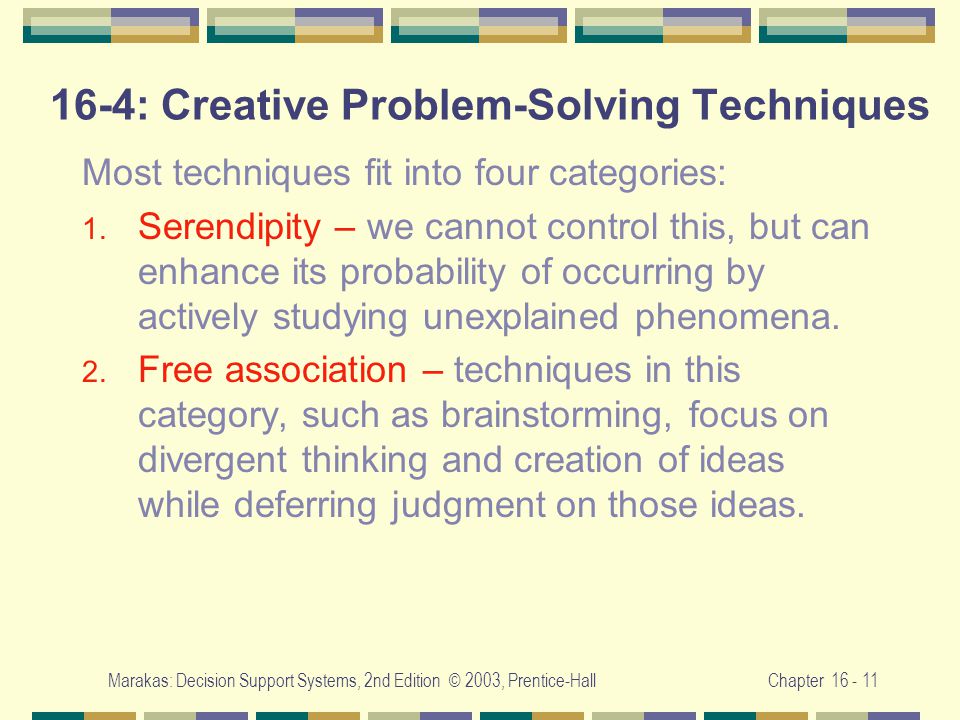 16-4: Creative Problem-Solving Techniques

Most techniques fit into four categories:

1. Serendipity – we cannot control this, but can enhance its probability of occurring by actively studying unexplained phenomena.

2. Free association – techniques in this category, such as brainstorming, focus on divergent thinking and creation of ideas while deferring judgment on those ideas.

Marakas: Decision Support Systems, 2nd Edition © 2003, Prentice-Hall

Chapter 16 - 11